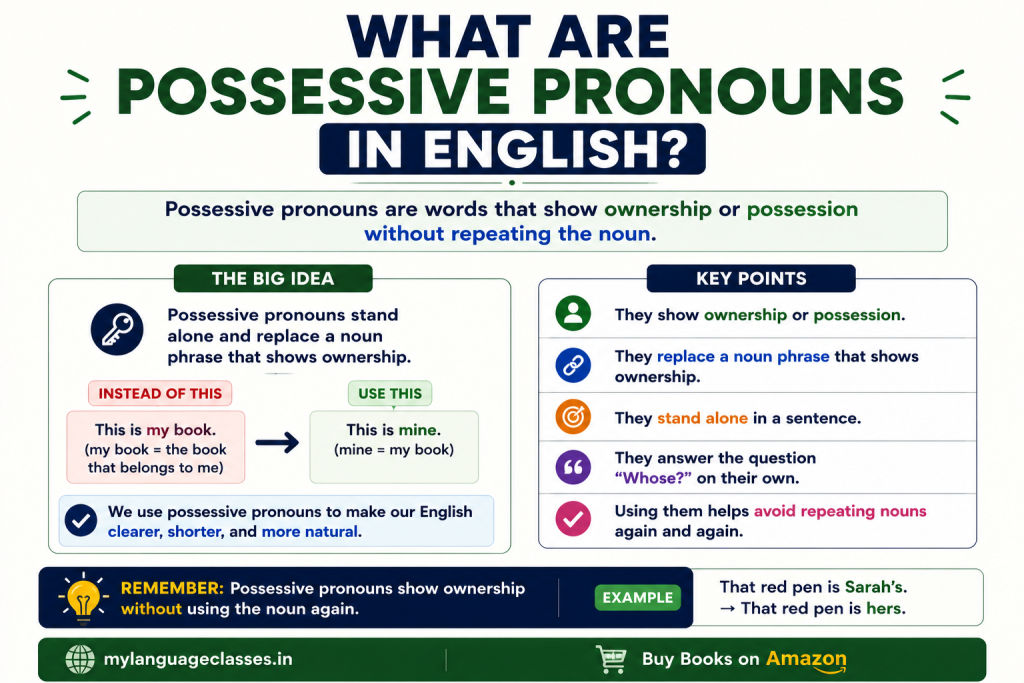 WHAT ARE POSSESSIVE PRONOUNS IN ENGLISH?

Possessive pronouns are words that show ownership or possession without repeating the noun.

THE BIG IDEA

Possessive pronouns stand alone and replace a noun phrase that shows ownership.

INSTEAD OF THIS

This is my book.
(my book = the book that belongs to me)

USE THIS

This is mine.
(mine = my book)

We use possessive pronouns to make our English clearer, shorter, and more natural.

KEY POINTS

They show ownership or possession.

They replace a noun phrase that shows ownership.

They stand alone in a sentence.

They answer the question "Whose?" on their own.

Using them helps avoid repeating nouns again and again.

REMEMBER: Possessive pronouns show ownership without using the noun again.

EXAMPLE

That red pen is Sarah's.
→ That red pen is hers.

mylanguageclasses.in

Buy Books on Amazon